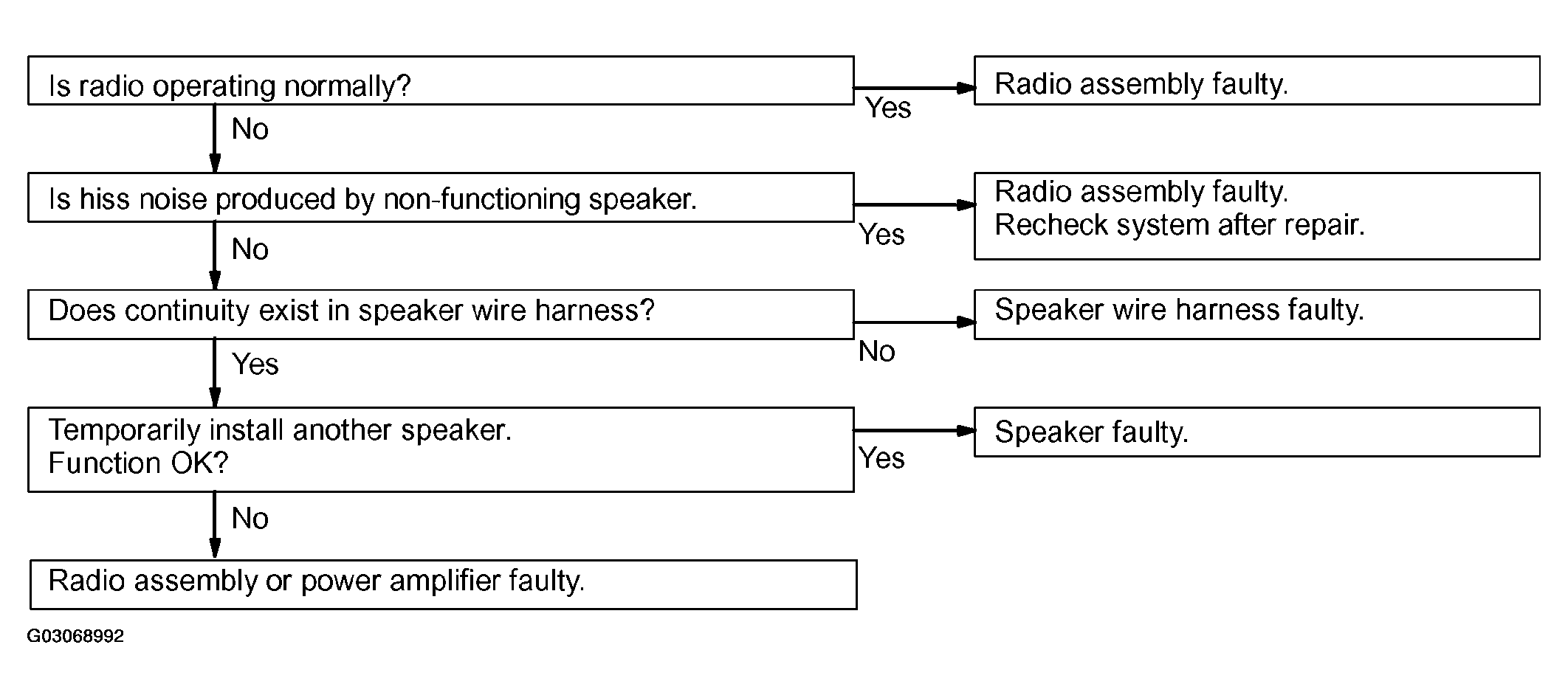 Is radio operating normally?

Yes

Radio assembly faulty.

No

Is hiss noise produced by non-functioning speaker.

Yes

Radio assembly faulty.
Recheck system after repair.

No

Does continuity exist in speaker wire harness?

No

Speaker wire harness faulty.

Yes

Temporarily install another speaker.
Function OK?

Yes

Speaker faulty.

No

Radio assembly or power amplifier faulty.

G03068992